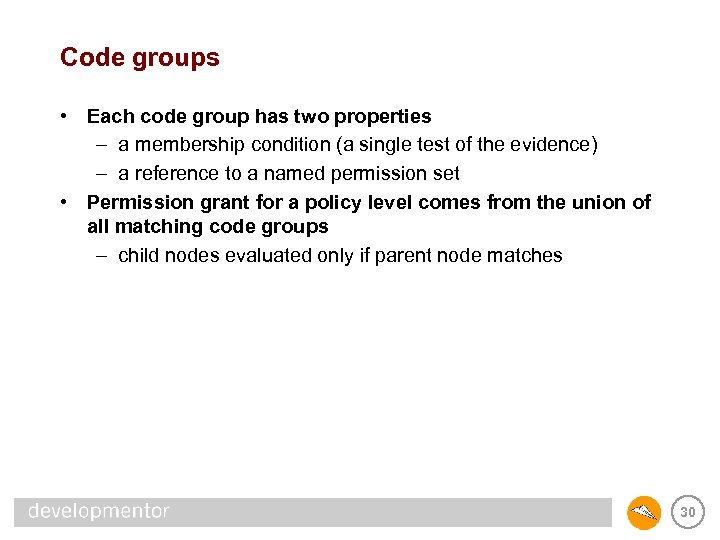 Code groups

• Each code group has two properties
– a membership condition (a single test of the evidence)
– a reference to a named permission set
• Permission grant for a policy level comes from the union of all matching code groups
– child nodes evaluated only if parent node matches

developmentor

30